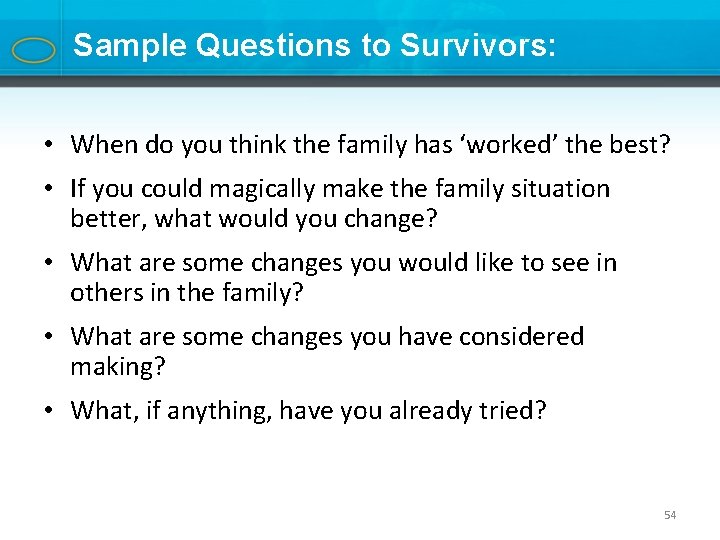 Sample Questions to Survivors:

• When do you think the family has ‘worked’ the best?

• If you could magically make the family situation better, what would you change?

• What are some changes you would like to see in others in the family?

• What are some changes you have considered making?

• What, if anything, have you already tried?

54